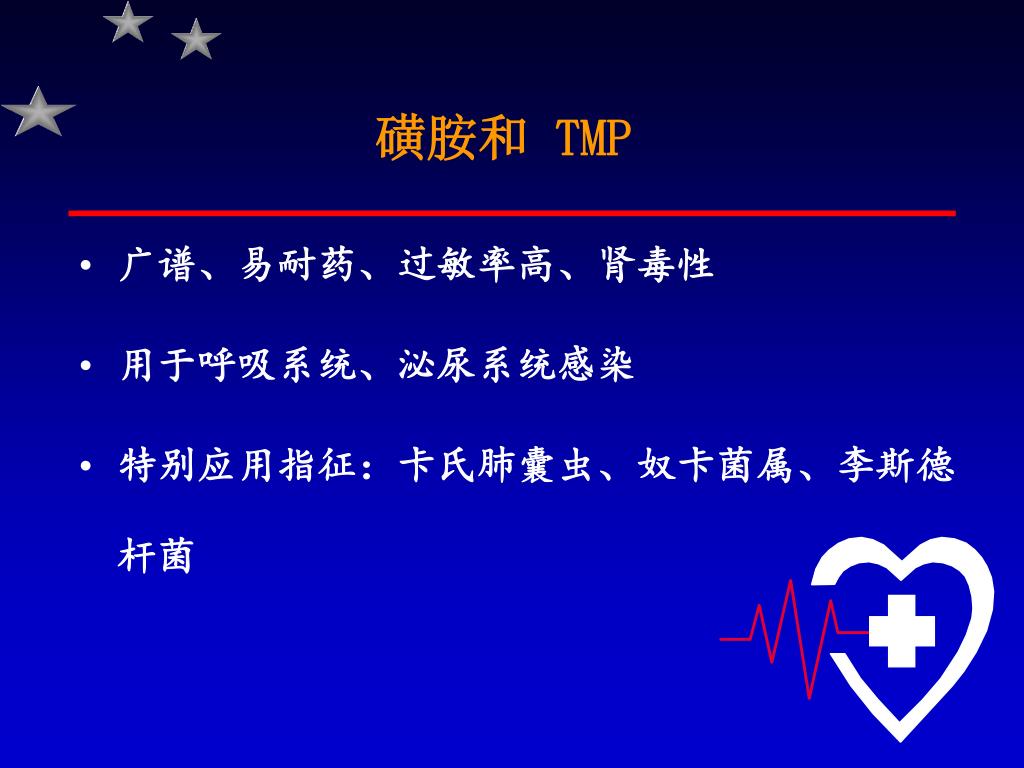 磺胺和 TMP

• 广谱、易耐药、过敏率高、肾毒性

• 用于呼吸系统、泌尿系统感染

• 特别应用指征：卡氏肺囊虫、奴卡菌属、李斯德杆菌